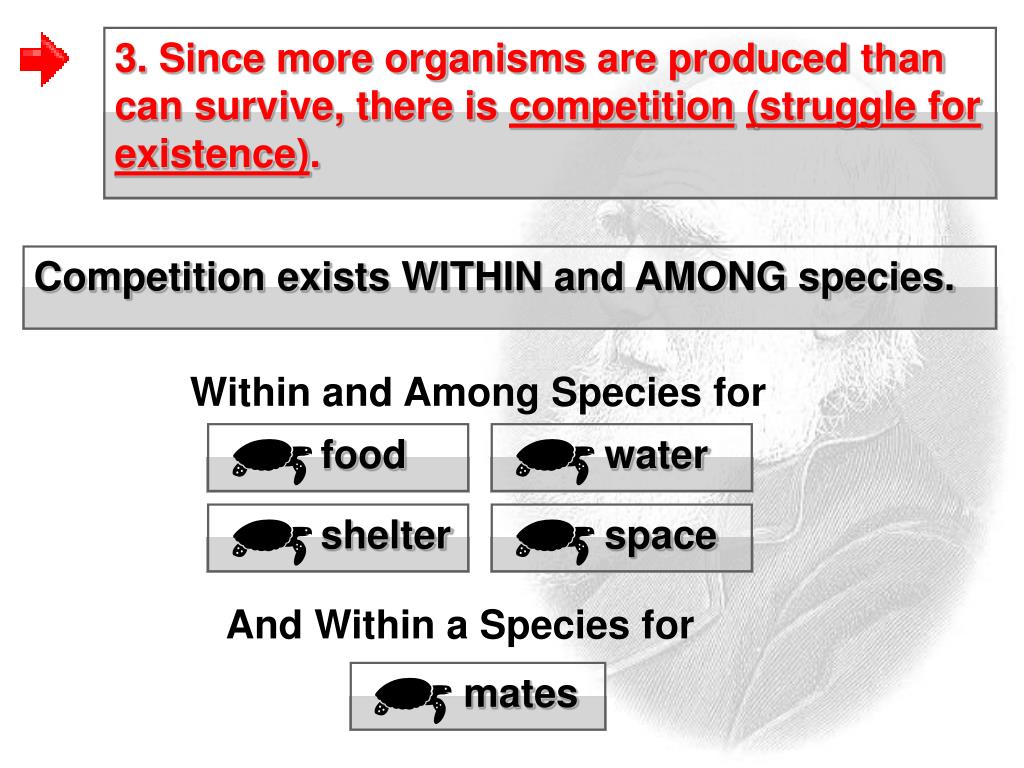 3. Since more organisms are produced than can survive, there is competition (struggle for existence).

Competition exists WITHIN and AMONG species.

Within and Among Species for

food

water

shelter

space

And Within a Species for

mates